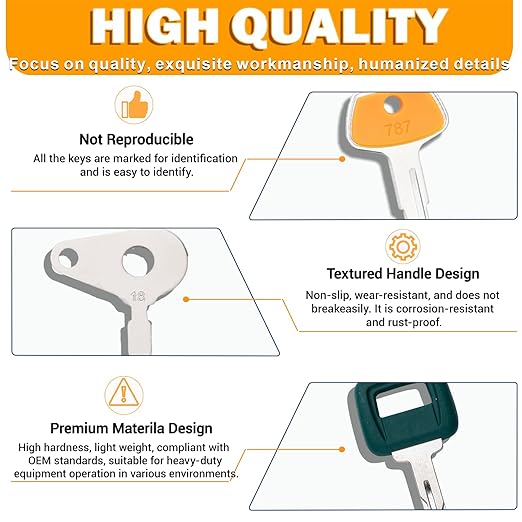 HIGH QUALITY

Focus on quality, exquisite workmanship, humanized details

Not Reproducible

All the keys are marked for identification and is easy to identify.

787

18

Textured Handle Design

Non-slip, wear-resistant, and does not breakeasily. It is corrosion-resistant and rust-proof.

Premium Materila Design

High hardness, light weight, compliant with OEM standards, suitable for heavy-duty equipment operation in various environments.